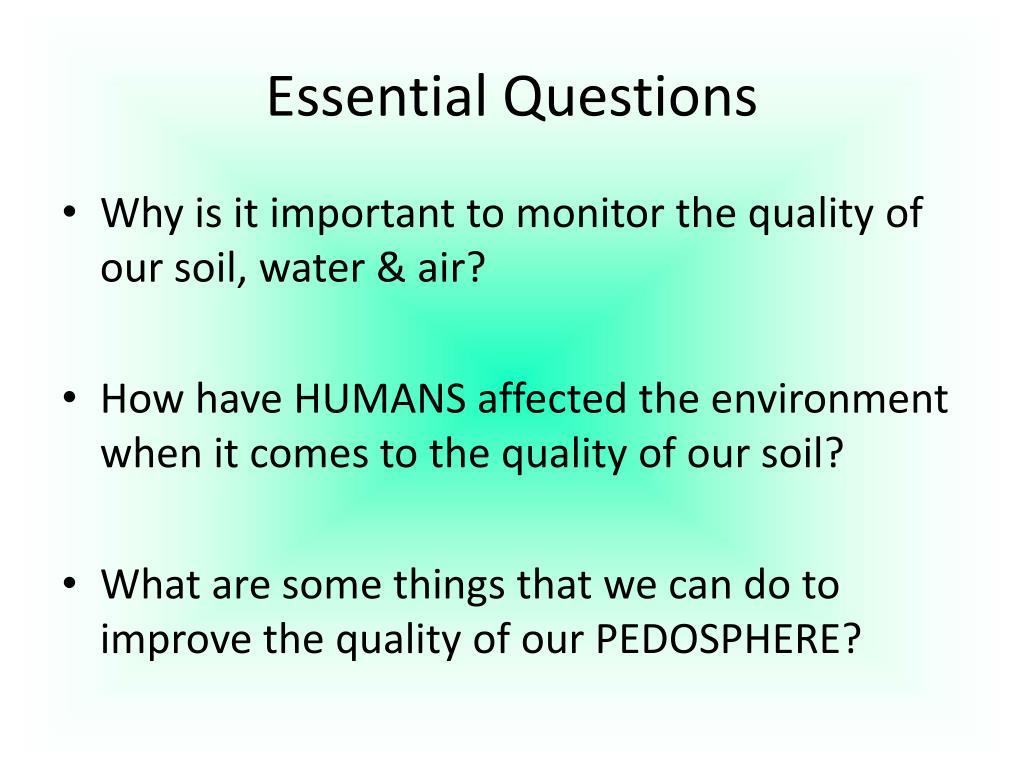 Essential Questions

• Why is it important to monitor the quality of our soil, water & air?

• How have HUMANS affected the environment when it comes to the quality of our soil?

• What are some things that we can do to improve the quality of our PEDOSPHERE?